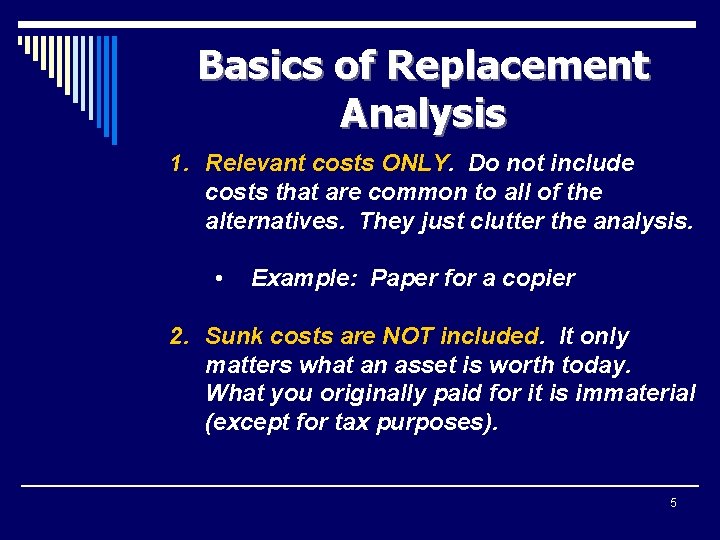 Basics of Replacement Analysis

1. Relevant costs ONLY. Do not include costs that are common to all of the alternatives. They just clutter the analysis.

• Example: Paper for a copier

2. Sunk costs are NOT included. It only matters what an asset is worth today. What you originally paid for it is immaterial (except for tax purposes).

5